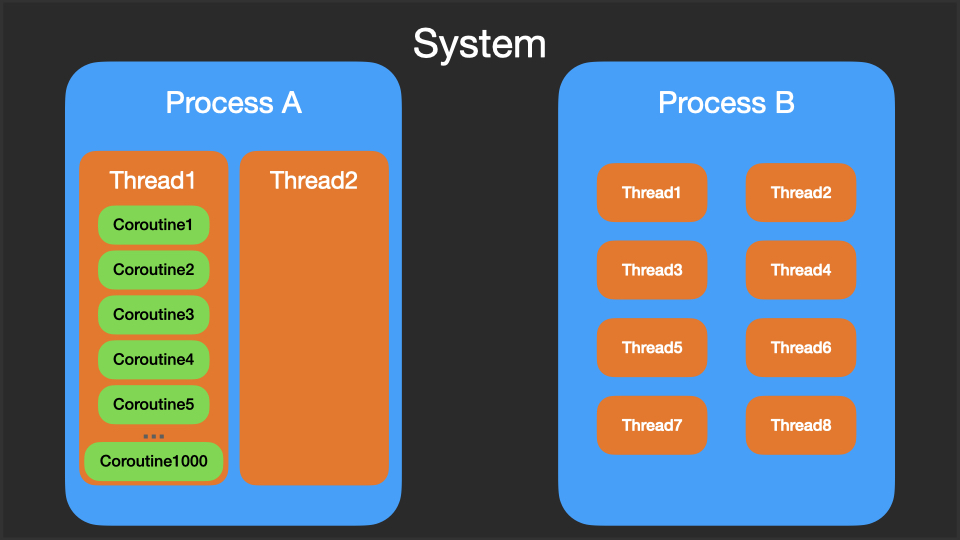 System

Process A

Thread1

Coroutine1

Coroutine2

Coroutine3

Coroutine4

Coroutine5

...

Coroutine1000

Thread2

Process B

Thread1

Thread2

Thread3

Thread4

Thread5

Thread6

Thread7

Thread8